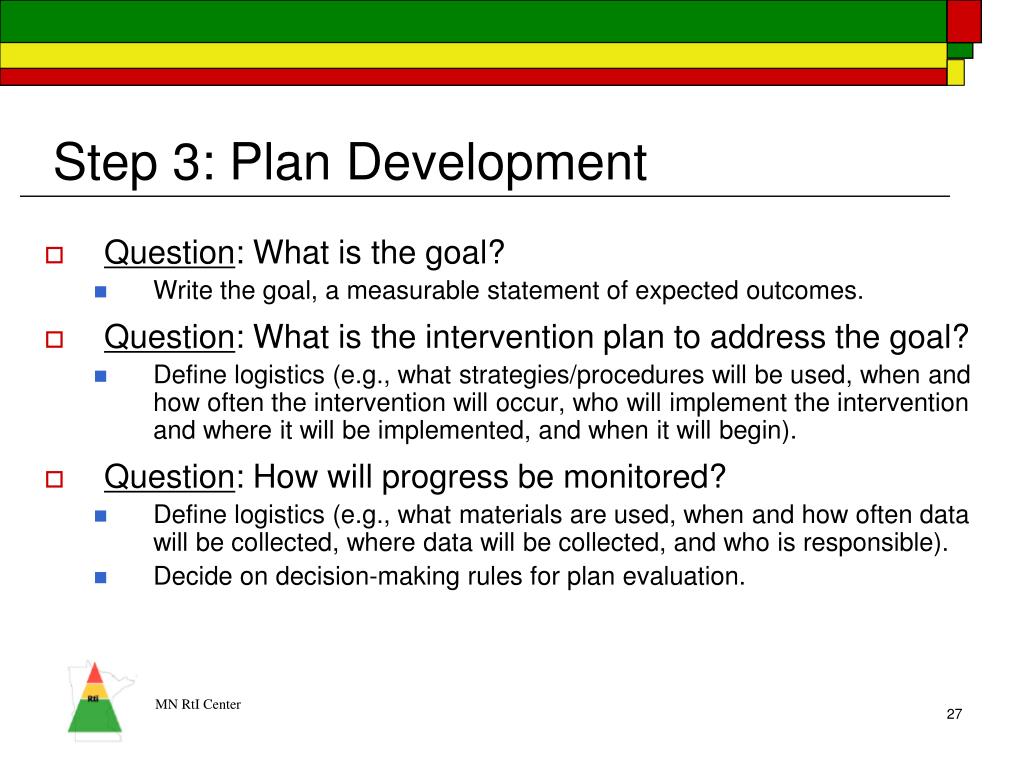 Step 3: Plan Development

Question: What is the goal?

Write the goal, a measurable statement of expected outcomes.

Question: What is the intervention plan to address the goal?

Define logistics (e.g., what strategies/procedures will be used, when and how often the intervention will occur, who will implement the intervention and where it will be implemented, and when it will begin).

Question: How will progress be monitored?

Define logistics (e.g., what materials are used, when and how often data will be collected, where data will be collected, and who is responsible).

Decide on decision-making rules for plan evaluation.

RtI

MN RtI Center

27